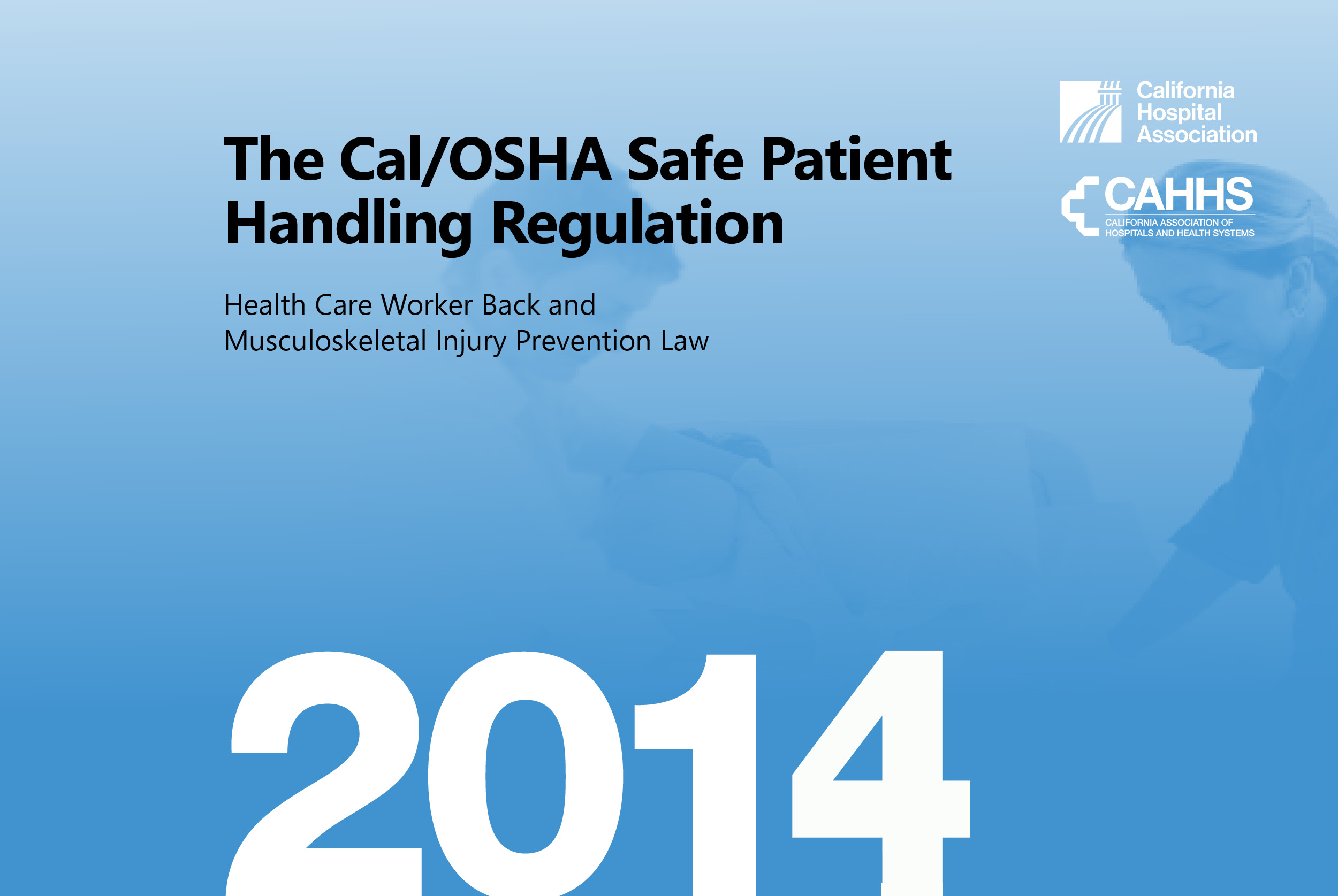 California Hospital Association

CAHHS
CALIFORNIA ASSOCIATION OF HOSPITALS AND HEALTH SYSTEMS

The Cal/OSHA Safe Patient Handling Regulation

Health Care Worker Back and Musculoskeletal Injury Prevention Law

2014